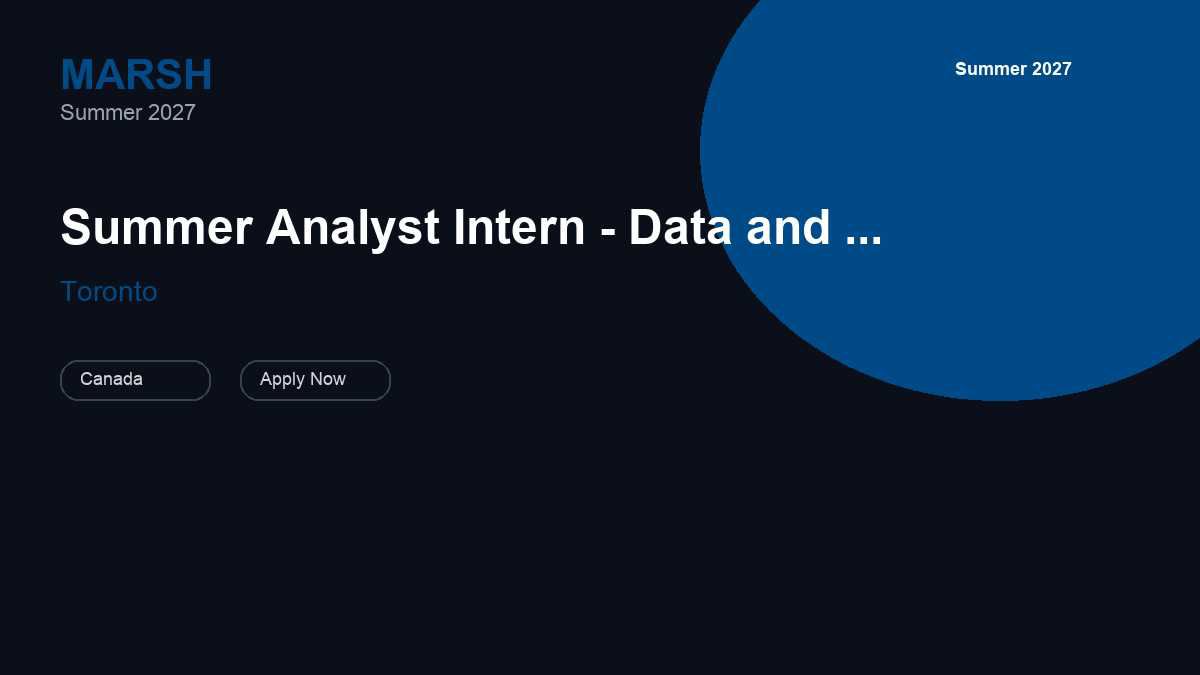 MARSH
Summer 2027

Summer 2027

Summer Analyst Intern - Data and ...

Toronto

Canada

Apply Now